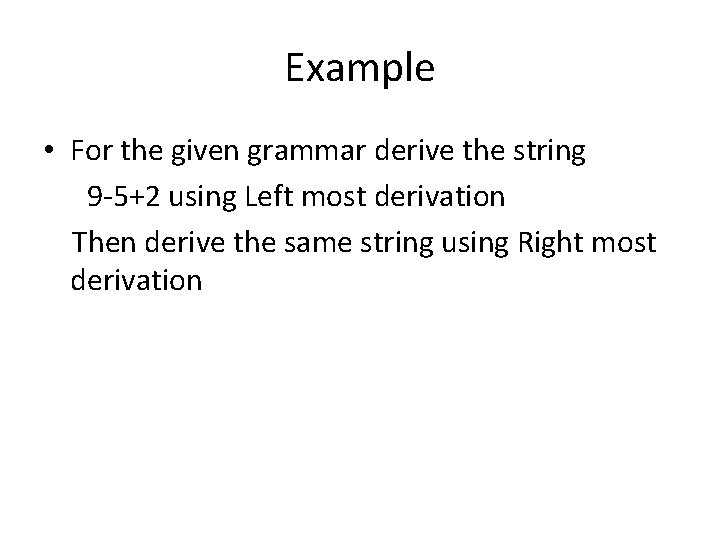 Example

• For the given grammar derive the string
9-5+2 using Left most derivation
Then derive the same string using Right most derivation